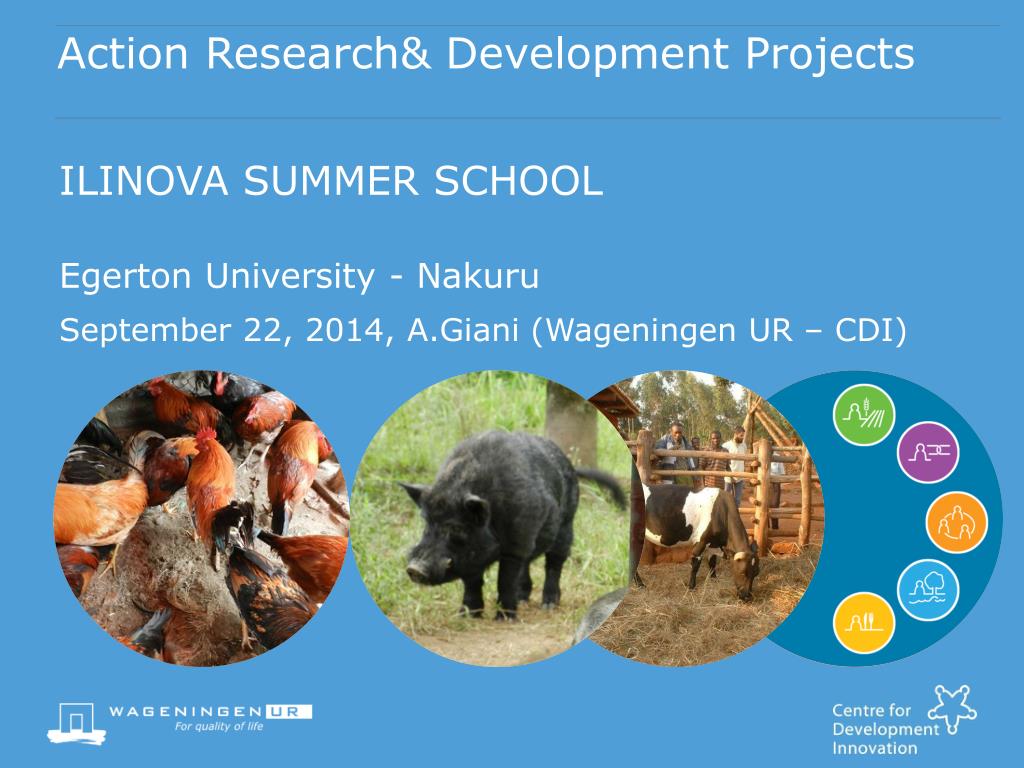 Action Research& Development Projects

ILINOVA SUMMER SCHOOL

Egerton University - Nakuru

September 22, 2014, A.Giani (Wageningen UR – CDI)

WAGENINGEN UR
For quality of life

Centre for Development Innovation